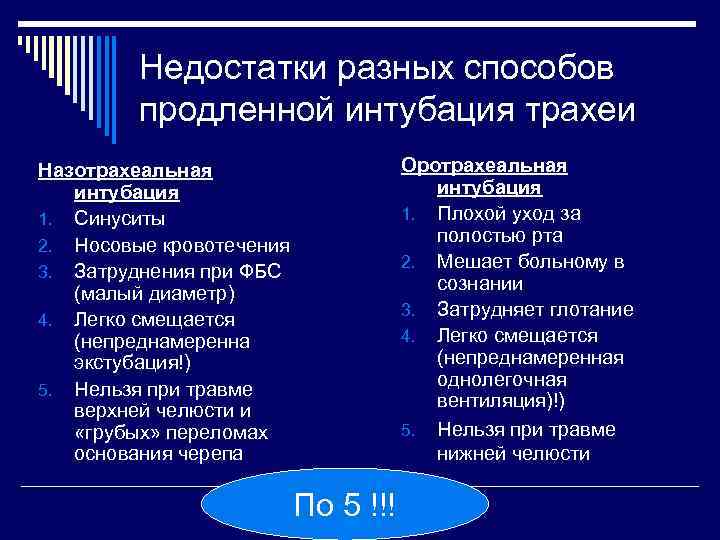 Недостатки разных способов продленной интубация трахеи

Назотрахеальная интубация

1. Синуситы
2. Носовые кровотечения
3. Затруднения при ФБС (малый диаметр)
4. Легко смещается (непреднамеренна экстубация!)
5. Нельзя при травме верхней челюсти и «грубых» переломах основания черепа

Оротрахеальная интубация

1. Плохой уход за полостью рта
2. Мешает больному в сознании
3. Затрудняет глотание
4. Легко смещается (непреднамеренная однолегочная вентиляция)!)
5. Нельзя при травме нижней челюсти

По 5 !!!